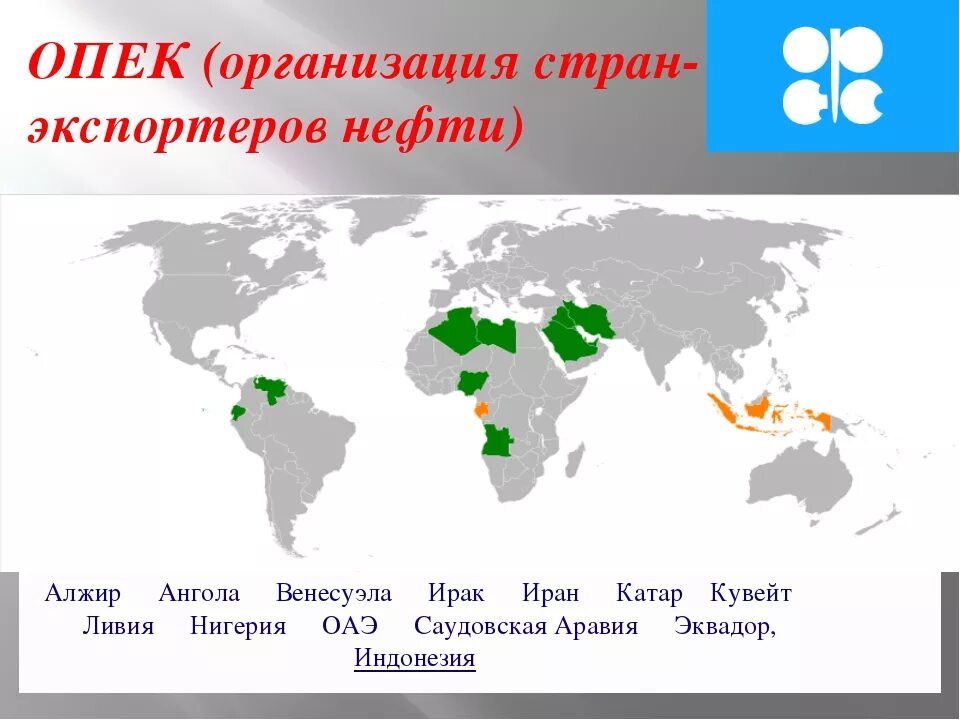 ОПЕК (организация стран-экспортеров нефти)

Алжир Ангола Венесуэла Ирак Иран Катар Кувейт Ливия Нигерия ОАЭ Саудовская Аравия Эквадор, Индонезия